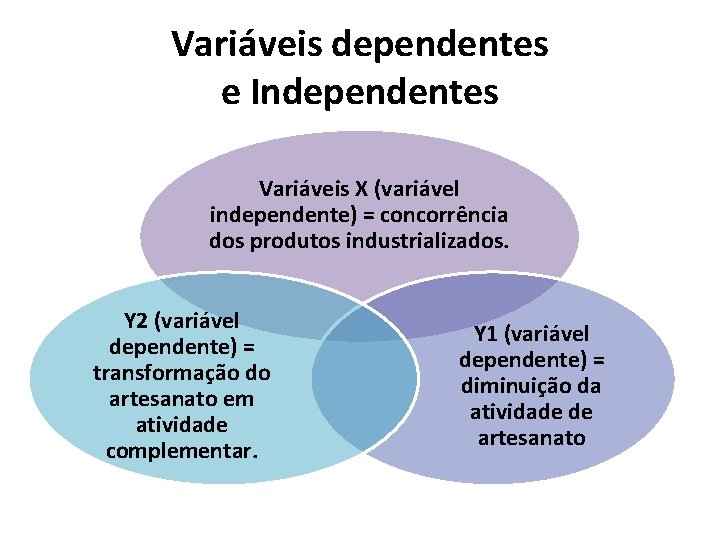 Variáveis dependentes e Independentes

Variáveis X (variável independente) = concorrência dos produtos industrializados.

Y2 (variável dependente) = transformação do artesanato em atividade complementar.

Y1 (variável dependente) = diminuição da atividade de artesanato